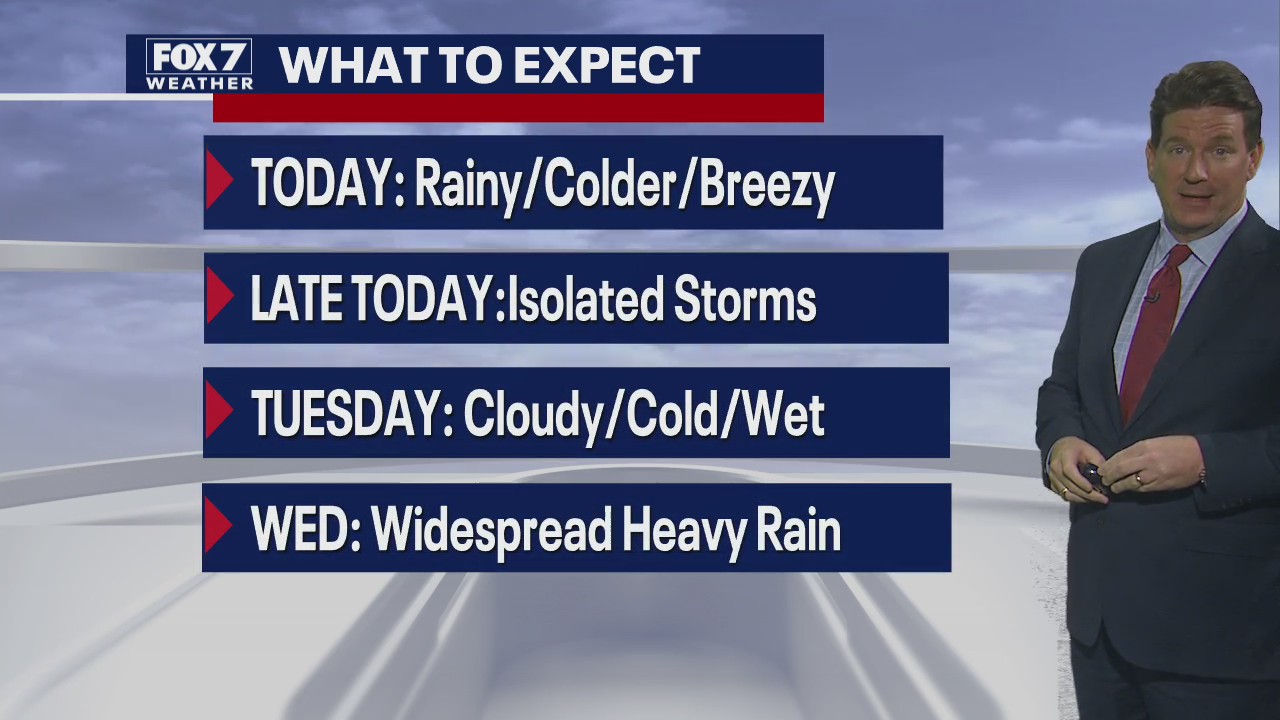 FOX 7 WEATHER

WHAT TO EXPECT

TODAY: Rainy/Colder/Breezy

LATE TODAY:Isolated Storms

TUESDAY: Cloudy/Cold/Wet

WED: Widespread Heavy Rain